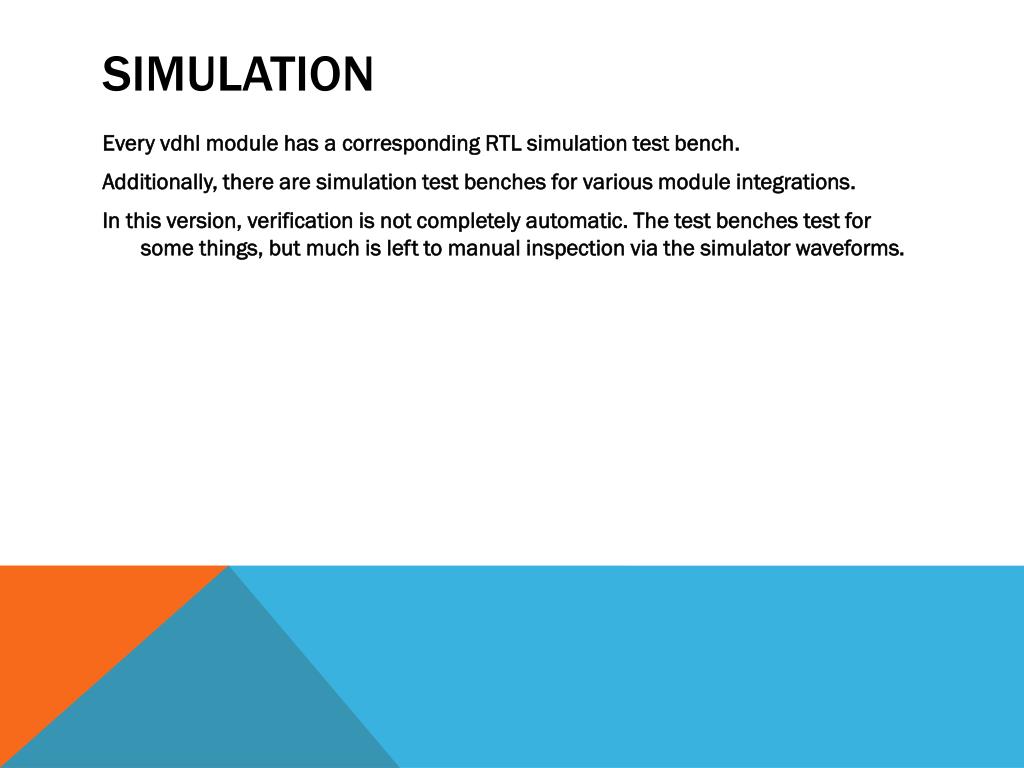 SIMULATION

Every vdhl module has a corresponding RTL simulation test bench.

Additionally, there are simulation test benches for various module integrations.

In this version, verification is not completely automatic. The test benches test for some things, but much is left to manual inspection via the simulator waveforms.